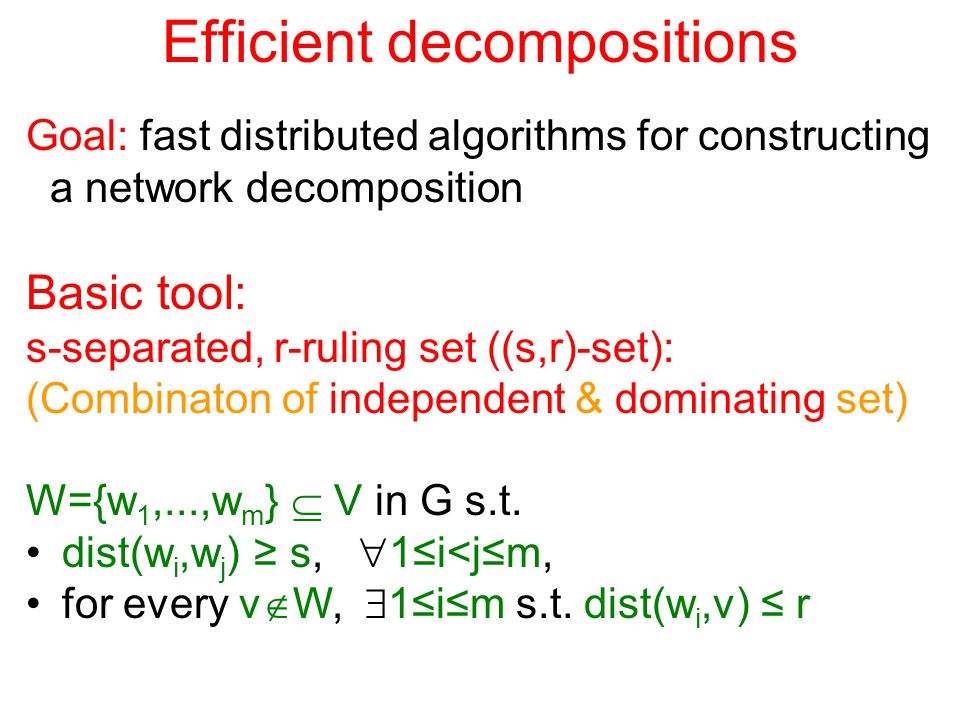 Efficient decompositions

Goal: fast distributed algorithms for constructing a network decomposition

Basic tool:
s-separated, r-ruling set ((s,r)-set):
(Combinaton of independent & dominating set)

$W=\{w_1,...,w_m\} \subseteq V$ in G s.t.
• $dist(w_i,w_j) \geq s$, $\forall 1 \leq i<j \leq m$,
• for every $v \notin W$, $\exists 1 \leq i \leq m$ s.t. $dist(w_i,v) \leq r$